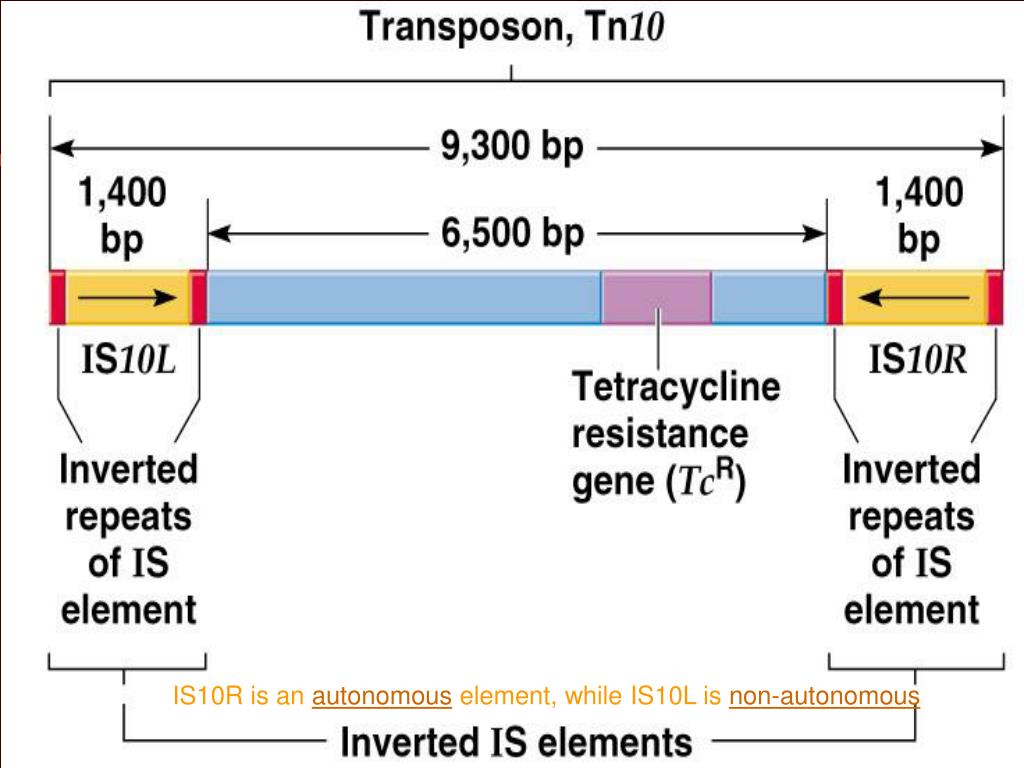 Transposon, Tn10

9,300 bp

1,400 bp

6,500 bp

1,400 bp

IS10L

IS10R

Tetracycline resistance gene ($Tc^R$)

Inverted repeats of IS element

Inverted repeats of IS element

IS10R is an autonomous element, while IS10L is non-autonomous

Inverted IS elements